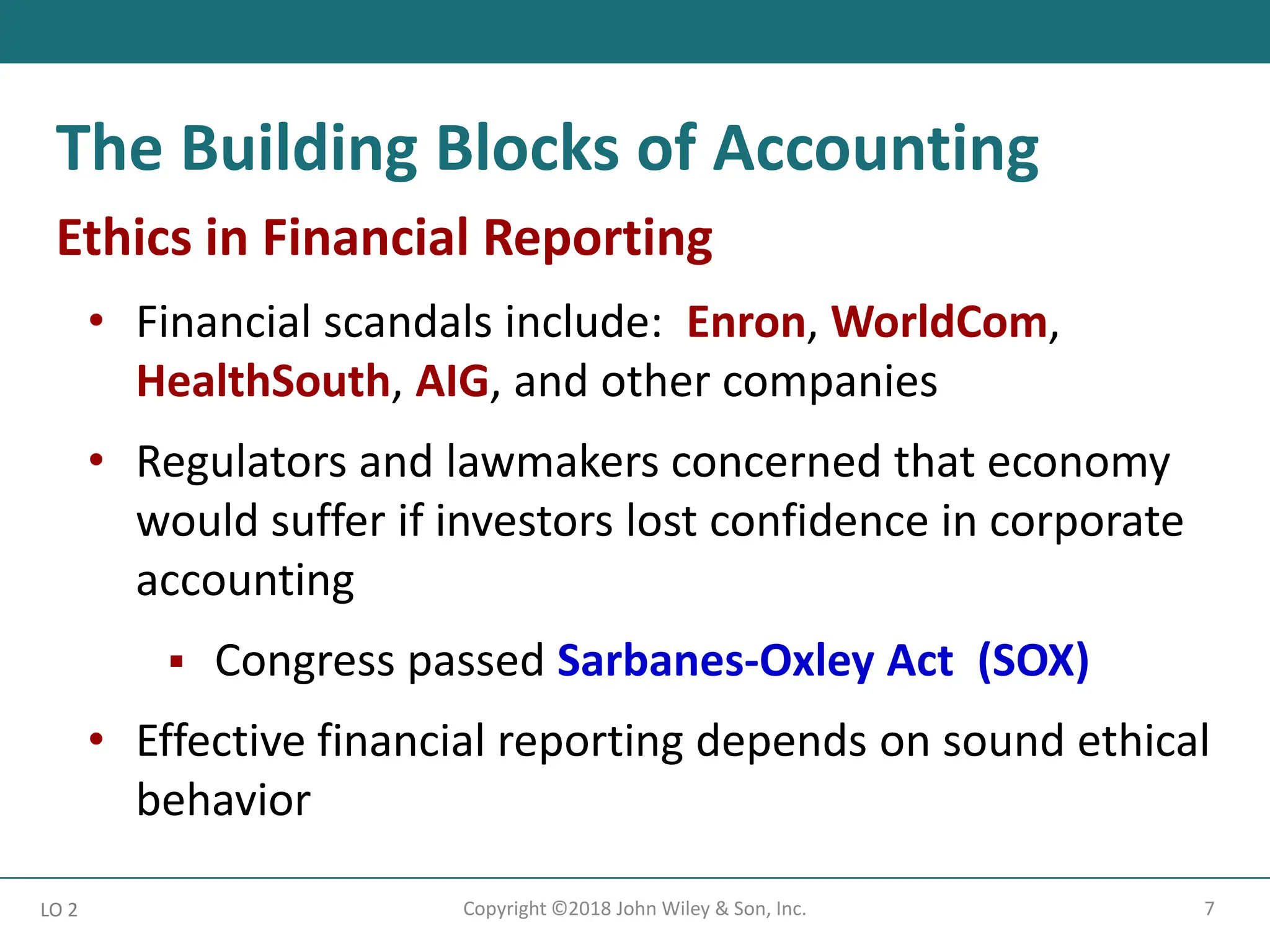 The Building Blocks of Accounting

Ethics in Financial Reporting

• Financial scandals include: Enron, WorldCom, HealthSouth, AIG, and other companies

• Regulators and lawmakers concerned that economy would suffer if investors lost confidence in corporate accounting

▪ Congress passed Sarbanes-Oxley Act (SOX)

• Effective financial reporting depends on sound ethical behavior

LO 2

Copyright ©2018 John Wiley & Son, Inc.

7